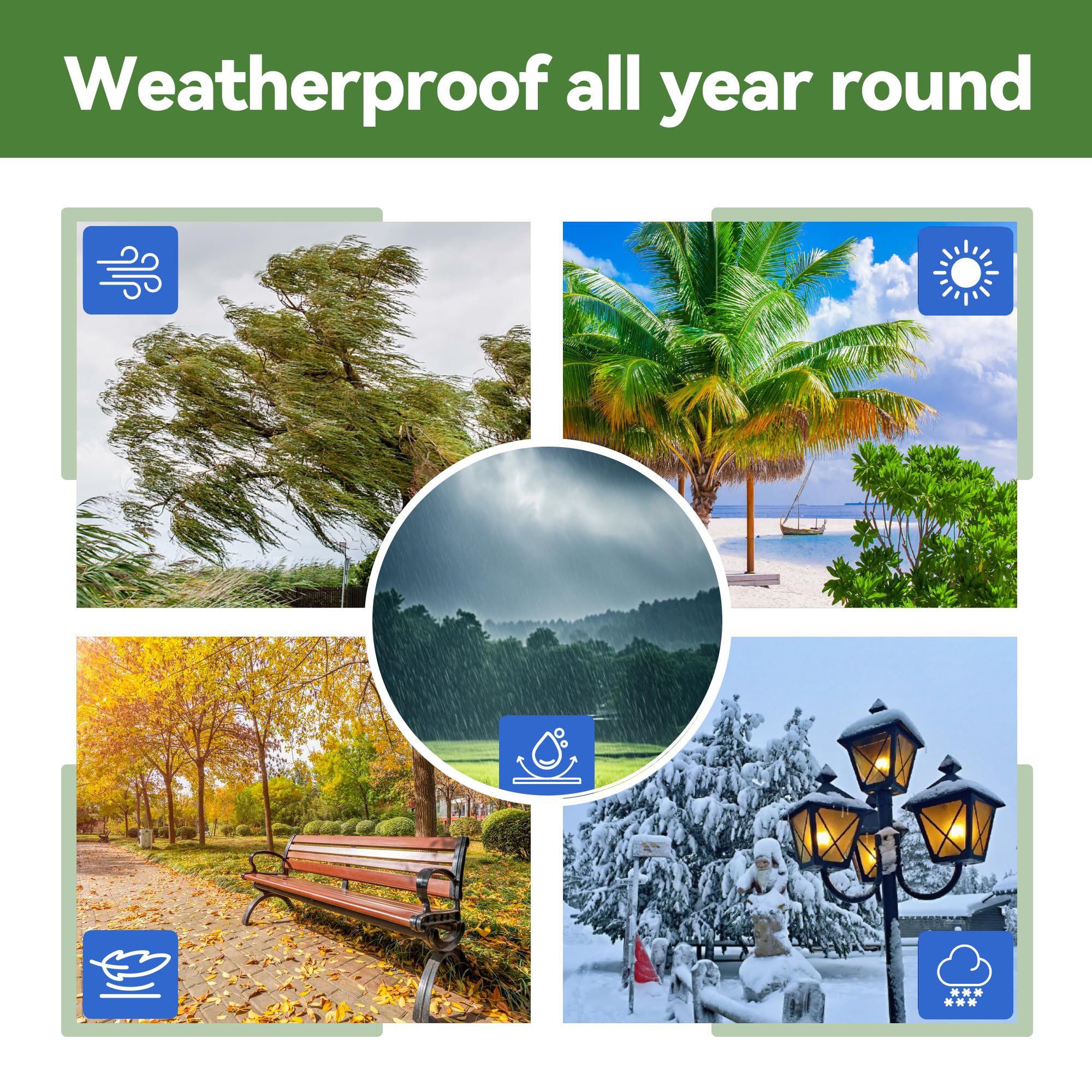 Weatherproof all year round